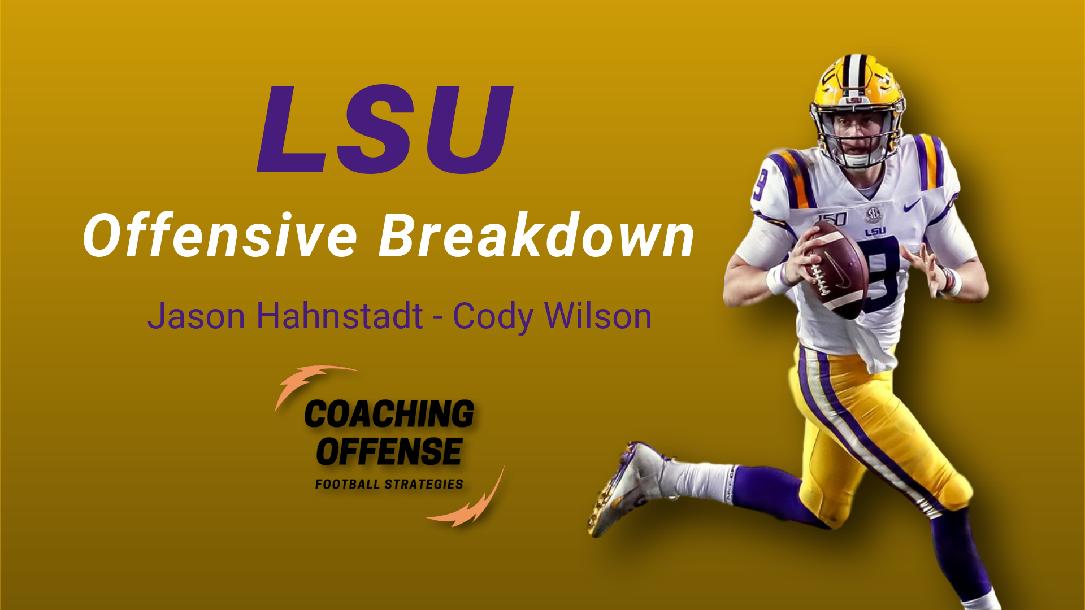 LSU
Offensive Breakdown
Jason Hahnstadt - Cody Wilson

COACHING OFFENSE
FOOTBALL STRATEGIES

150
LSU
9